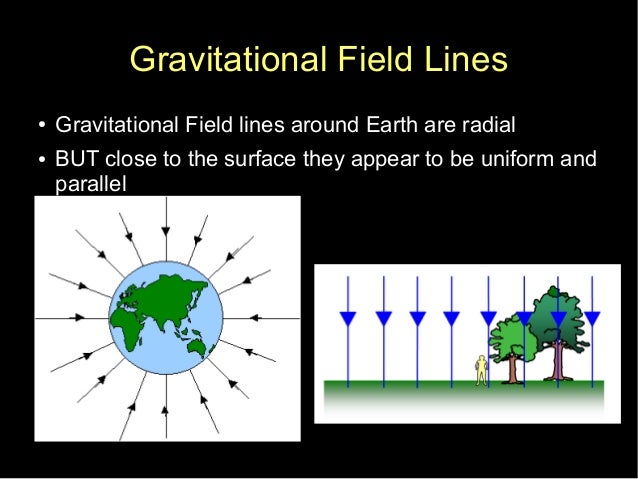 Gravitational Field Lines

• Gravitational Field lines around Earth are radial

• BUT close to the surface they appear to be uniform and parallel